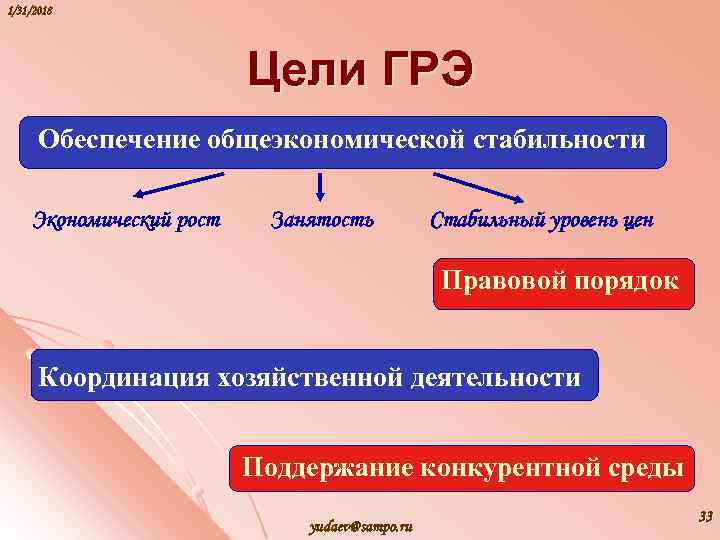 1/31/2018

Цели ГРЭ

Обеспечение общеэкономической стабильности

Экономический рост

Занятость

Стабильный уровень цен

Правовой порядок

Координация хозяйственной деятельности

Поддержание конкурентной среды

yudaev@sampo.ru

33